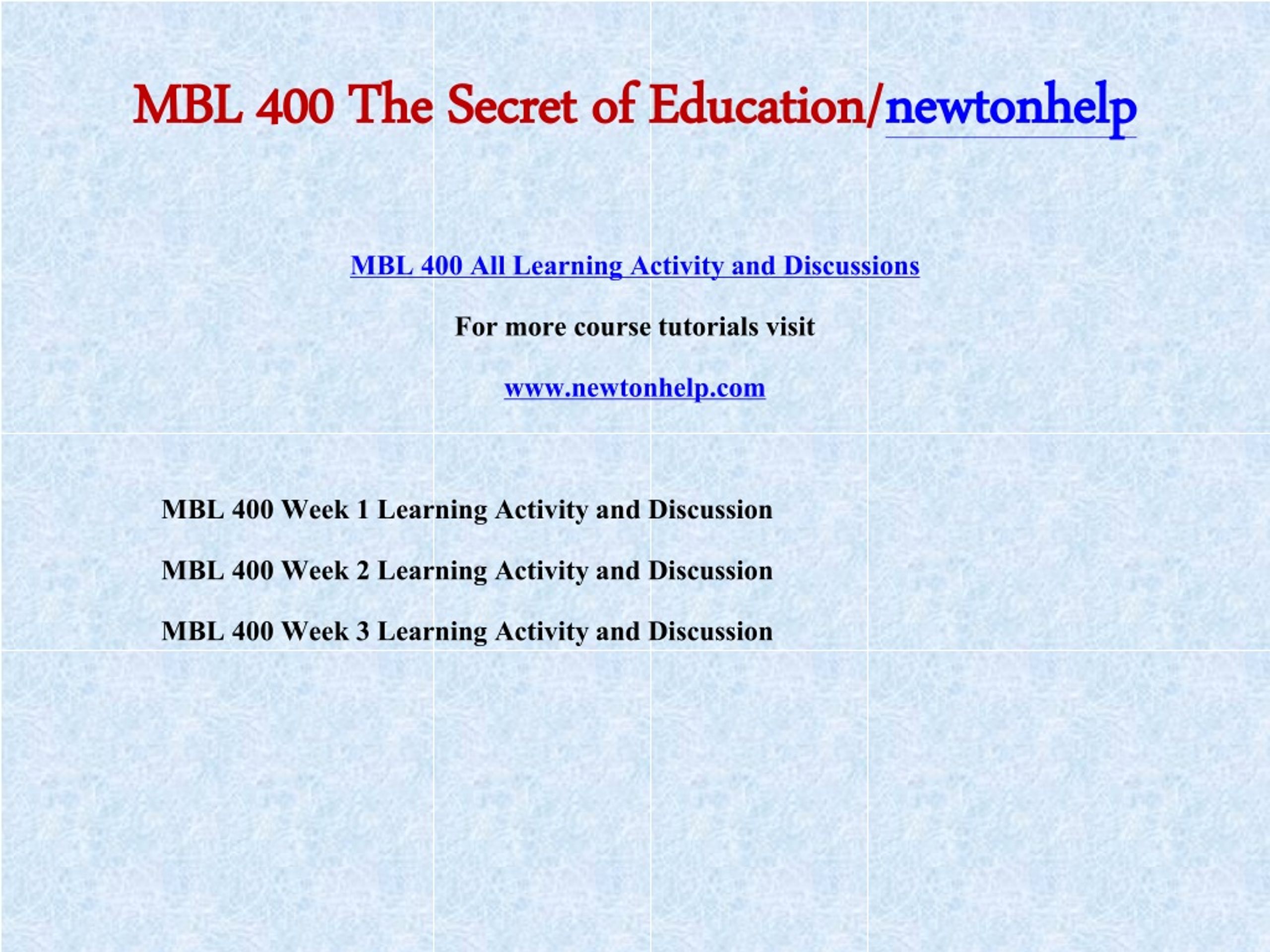 MBL 400 The Secret of Education/newtonhelp

MBL 400 All Learning Activity and Discussions

For more course tutorials visit

www.newtonhelp.com

MBL 400 Week 1 Learning Activity and Discussion

MBL 400 Week 2 Learning Activity and Discussion

MBL 400 Week 3 Learning Activity and Discussion